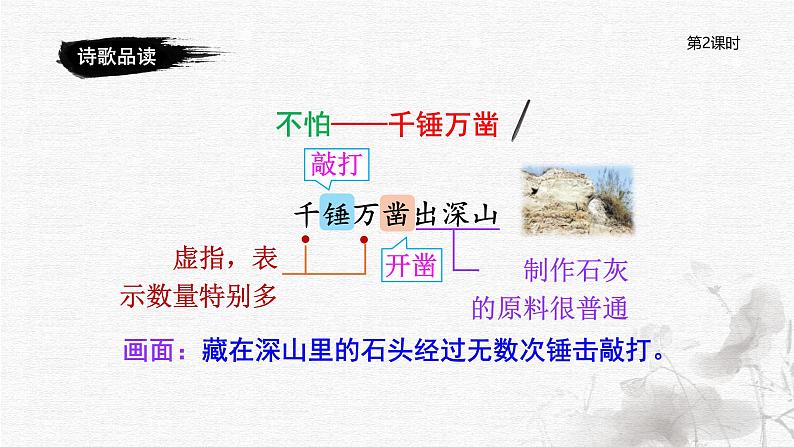 诗歌品读

第2课时

不怕——千锤万凿

敲打

千锤万凿出深山

虚指，表示数量特别多

开凿

制作石灰的原料很普通

画面：藏在深山里的石头经过无数次锤击敲打。